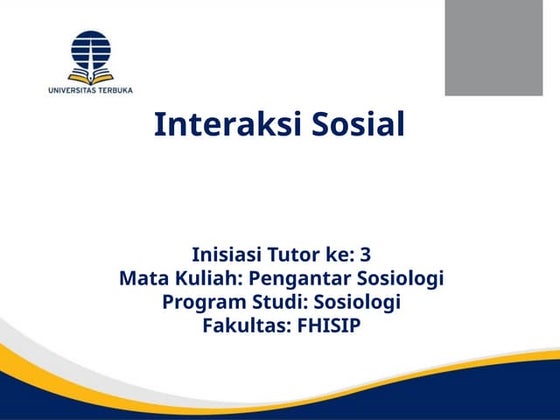 UNIVERSITAS TERBUKA

Interaksi Sosial

Inisiasi Tutor ke: 3
Mata Kuliah: Pengantar Sosiologi
Program Studi: Sosiologi
Fakultas: FHISIP